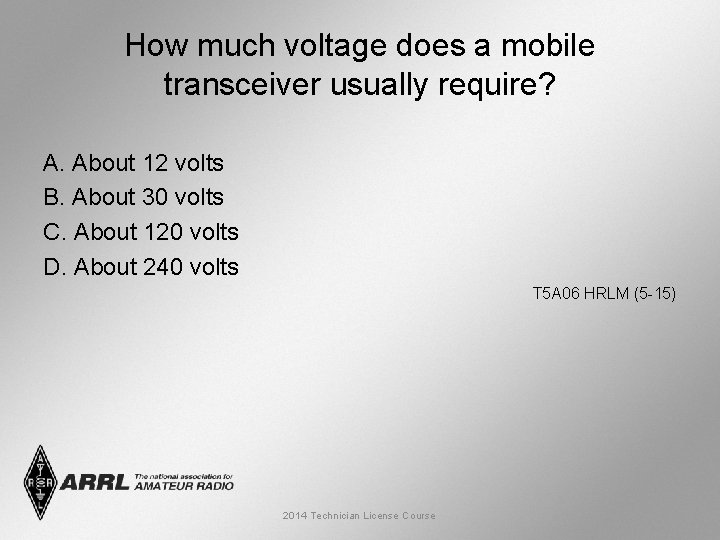 How much voltage does a mobile transceiver usually require?

A. About 12 volts
B. About 30 volts
C. About 120 volts
D. About 240 volts

T5A06 HRLM (5-15)

ARRL The national association for AMATEUR RADIO

2014 Technician License Course